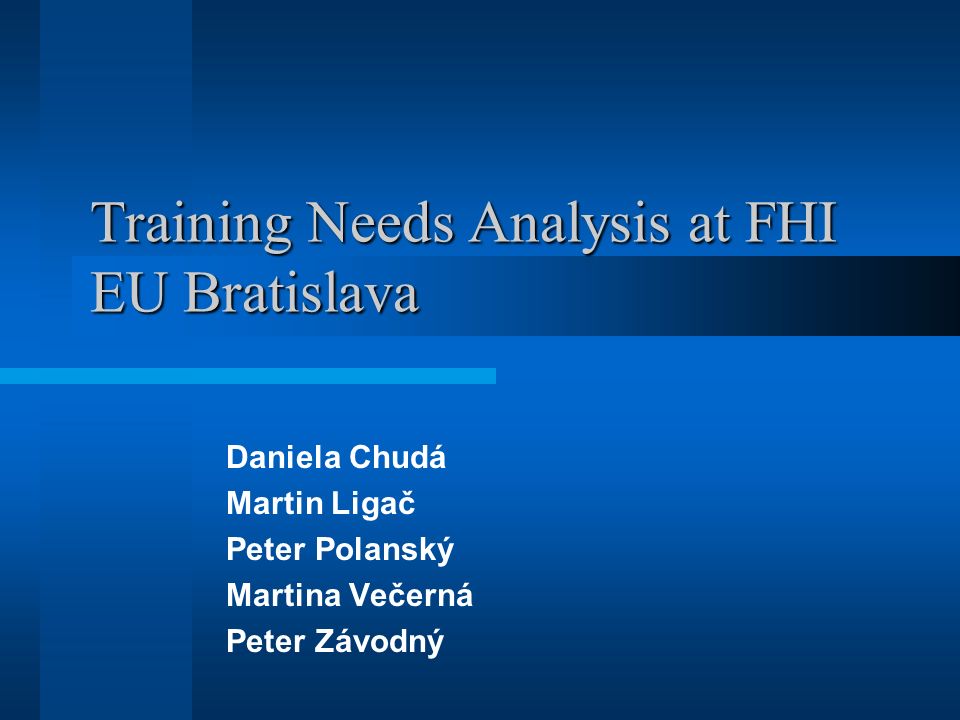 Training Needs Analysis at FHI EU Bratislava

Daniela Chudá
Martin Ligač
Peter Polanský
Martina Večerná
Peter Závodný